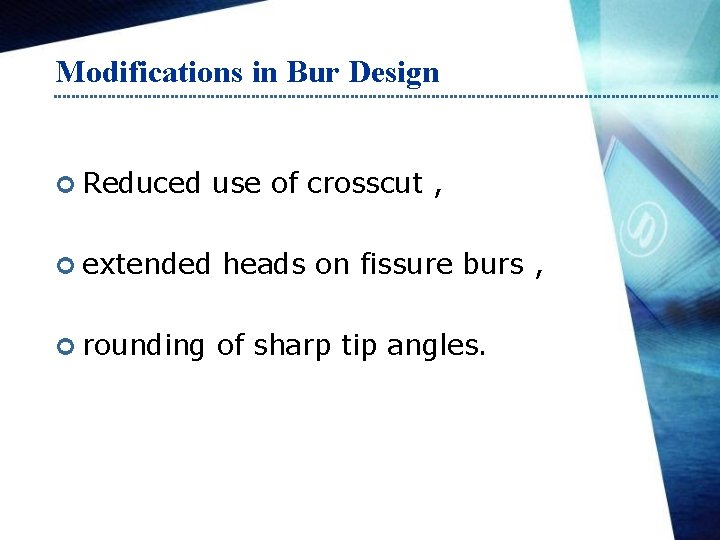 Modifications in Bur Design

Reduced use of crosscut ,

extended heads on fissure burs ,

rounding of sharp tip angles.